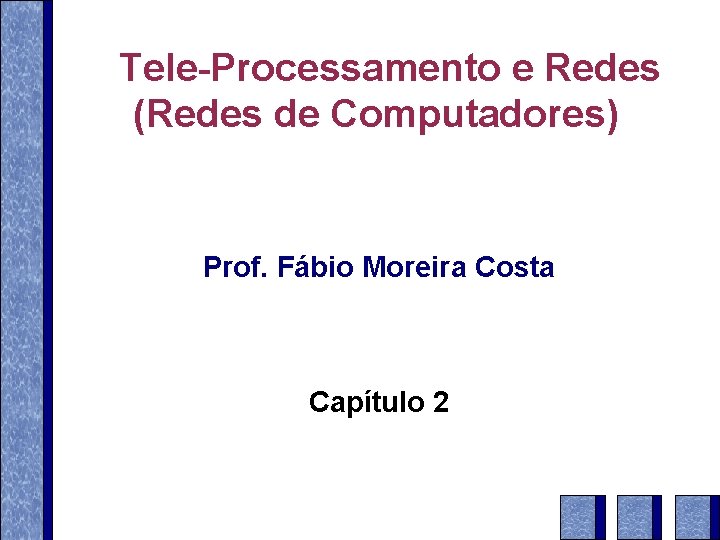 Tele-Processamento e Redes
(Redes de Computadores)

Prof. Fábio Moreira Costa

Capítulo 2